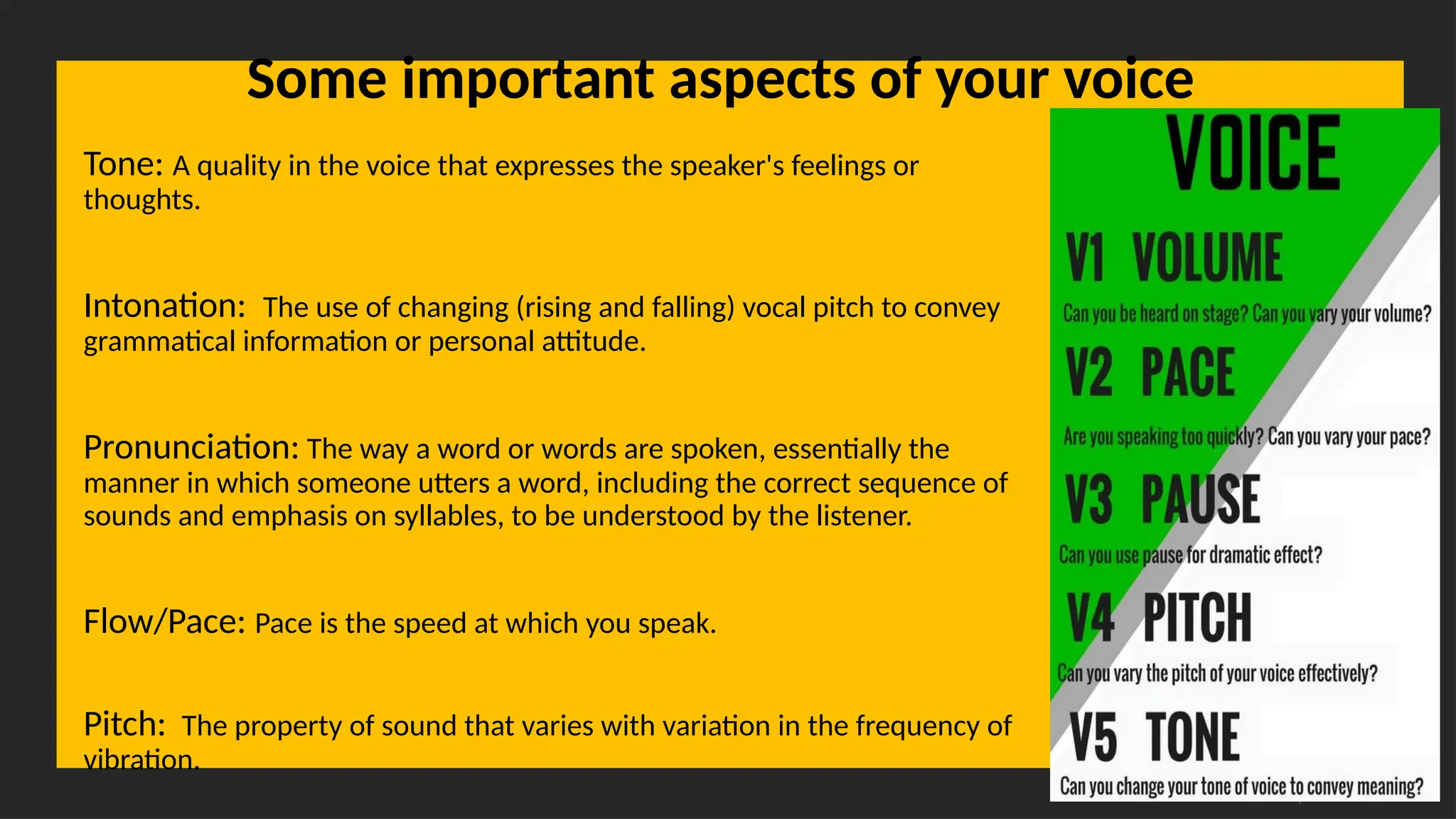 Some important aspects of your voice

Tone: A quality in the voice that expresses the speaker's feelings or thoughts.

Intonation: The use of changing (rising and falling) vocal pitch to convey grammatical information or personal attitude.

Pronunciation: The way a word or words are spoken, essentially the manner in which someone utters a word, including the correct sequence of sounds and emphasis on syllables, to be understood by the listener.

Flow/Pace: Pace is the speed at which you speak.

Pitch: The property of sound that varies with variation in the frequency of vibration.

VOICE

V1 VOLUME
Can you be heard on stage? Can you vary your volume?

V2 PACE
Are you speaking too quickly? Can you vary your pace?

V3 PAUSE
Can you use pause for dramatic effect?

V4 PITCH
Can you vary the pitch of your voice effectively?

V5 TONE
Can you change your tone of voice to convey meaning?